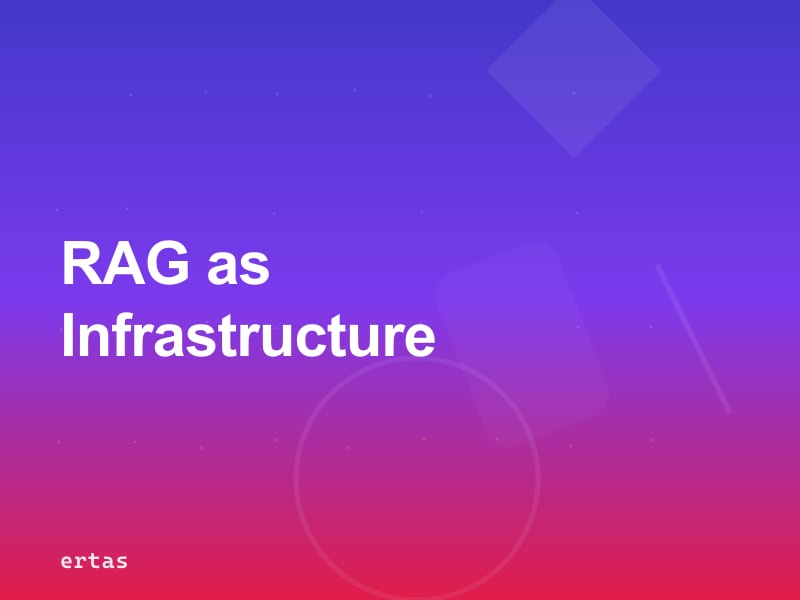 RAG as Infrastructure

ertas